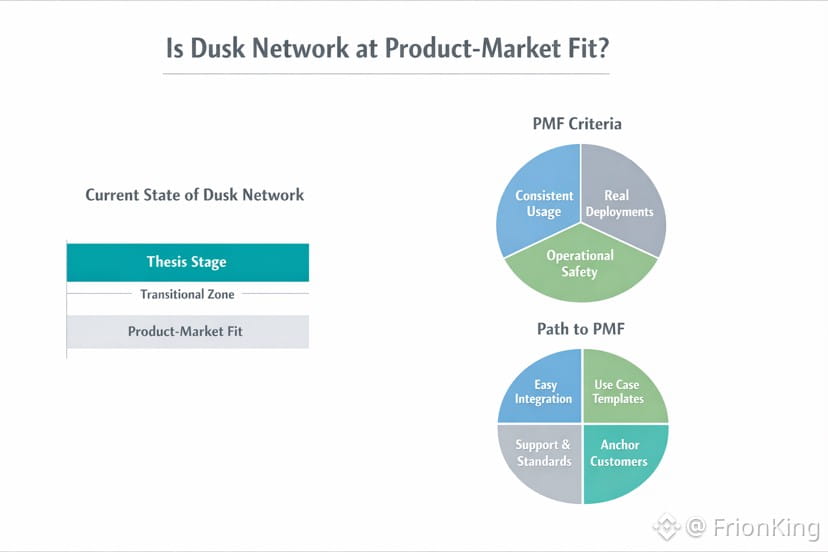 Is Dusk Network at Product-Market Fit?

Current State of Dusk Network

Thesis Stage

Transitional Zone

Product-Market Fit

PMF Criteria

Consistent Usage

Real Deployments

Operational Safety

Path to PMF

Easy Integration

Use Case Templates

Support & Standards

Anchor Customers

@ FrionKing